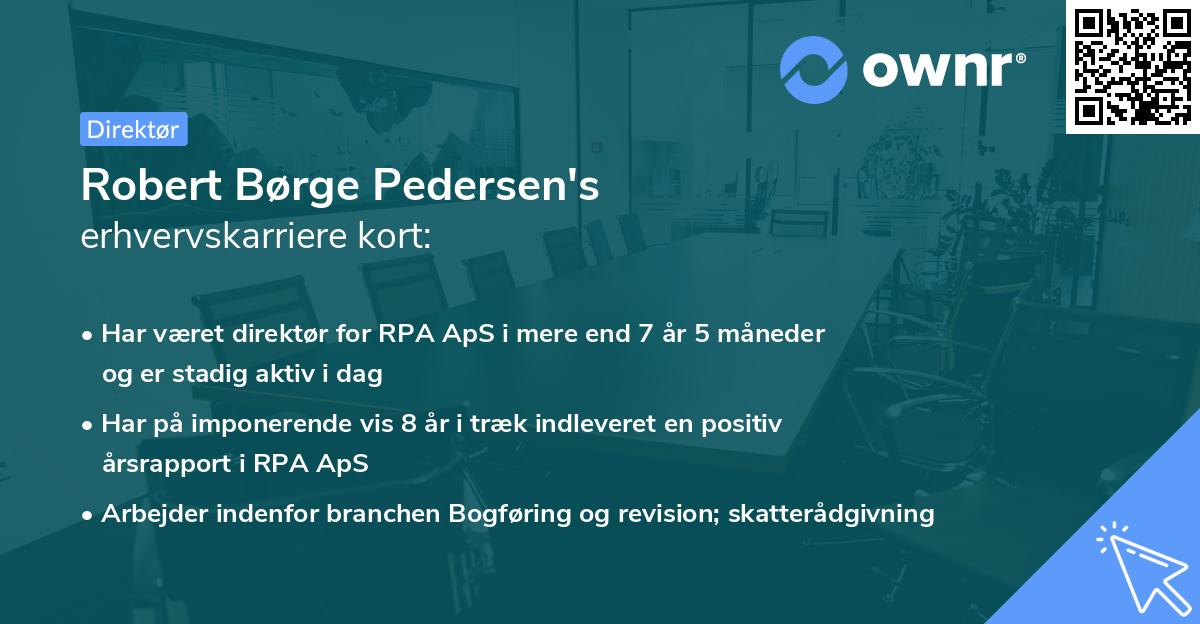 ownr®

Direktør

Robert Børge Pedersen's
erhvervskarriere kort:

• Har været direktør for RPA ApS i mere end 7 år 5 måneder og er stadig aktiv i dag
• Har på imponerende vis 8 år i træk indleveret en positiv årsrapport i RPA ApS
• Arbejder indenfor branchen Bogføring og revision; skatterådgivning